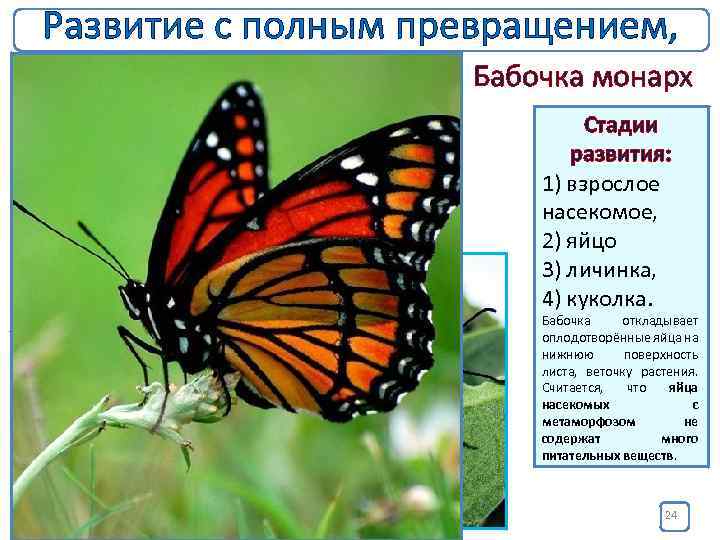 Развитие с полным превращением,

Бабочка монарх

Стадии развития:
1) взрослое насекомое,
2) яйцо
3) личинка,
4) куколка.
Бабочка откладывает оплодотворённые яйца на нижнюю поверхность листа, веточку растения. Считается, что яйца насекомых с метаморфозом не содержат много питательных веществ.

24